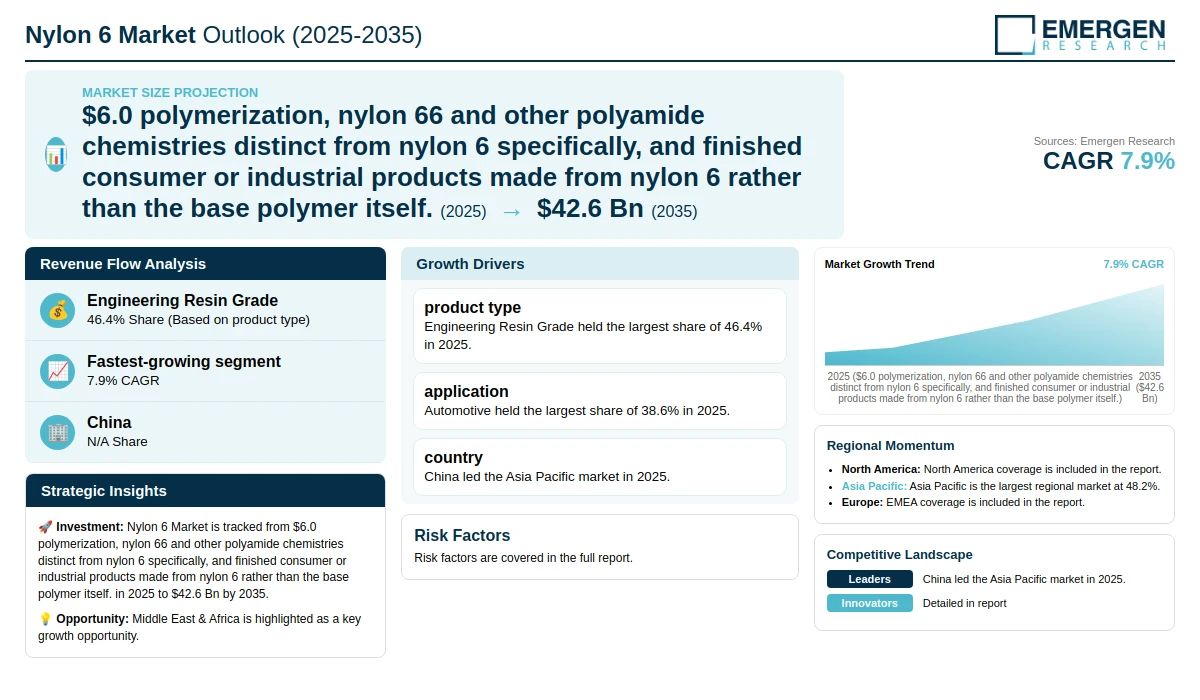 Nylon 6 Market Outlook (2025-2035)

EMERGEN RESEARCH

MARKET SIZE PROJECTION

$6.0 polymerization, nylon 66 and other polyamide chemistries distinct from nylon 6 specifically, and finished consumer or industrial products made from nylon 6 rather than the base polymer itself. (2025) → $42.6 Bn (2035)

Sources: Emergen Research

CAGR 7.9%

Revenue Flow Analysis

Engineering Resin Grade
46.4% Share (Based on product type)

Fastest-growing segment
7.9% CAGR

China
N/A Share

Strategic Insights

🚀 Investment: Nylon 6 Market is tracked from $6.0 polymerization, nylon 66 and other polyamide chemistries distinct from nylon 6 specifically, and finished consumer or industrial products made from nylon 6 rather than the base polymer itself. in 2025 to $42.6 Bn by 2035.

💡 Opportunity: Middle East & Africa is highlighted as a key growth opportunity.

Growth Drivers

product type
Engineering Resin Grade held the largest share of 46.4% in 2025.

application
Automotive held the largest share of 38.6% in 2025.

country
China led the Asia Pacific market in 2025.

Risk Factors
Risk factors are covered in the full report.

Market Growth Trend
7.9% CAGR

2025 ($6.0 polymerization, nylon 66 and other polyamide chemistries distinct from nylon 6 specifically, and finished consumer or industrial products made from nylon 6 rather than the base polymer itself.)
2035 ($42.6 Bn)

Regional Momentum

• North America: North America coverage is included in the report.
• Asia Pacific: Asia Pacific is the largest regional market at 48.2%.
• Europe: EMEA coverage is included in the report.

Competitive Landscape

Leaders China led the Asia Pacific market in 2025.
Innovators Detailed in report